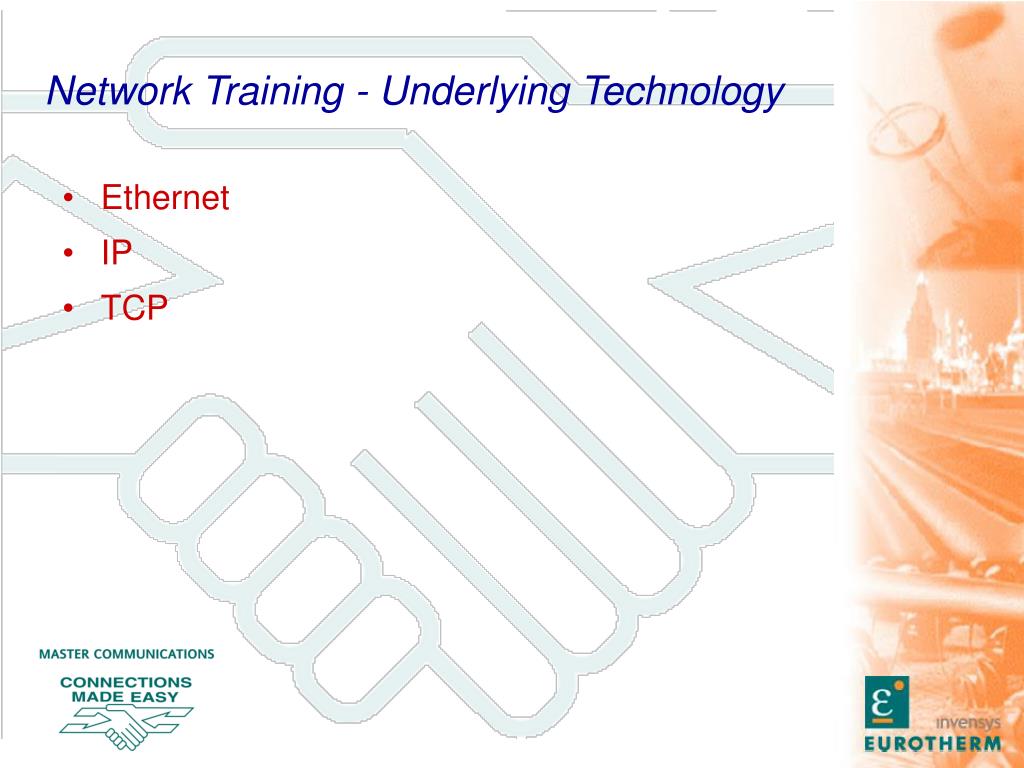 Network Training - Underlying Technology

• Ethernet
• IP
• TCP

MASTER COMMUNICATIONS
CONNECTIONS MADE EASY

invensys
EUROTHERM